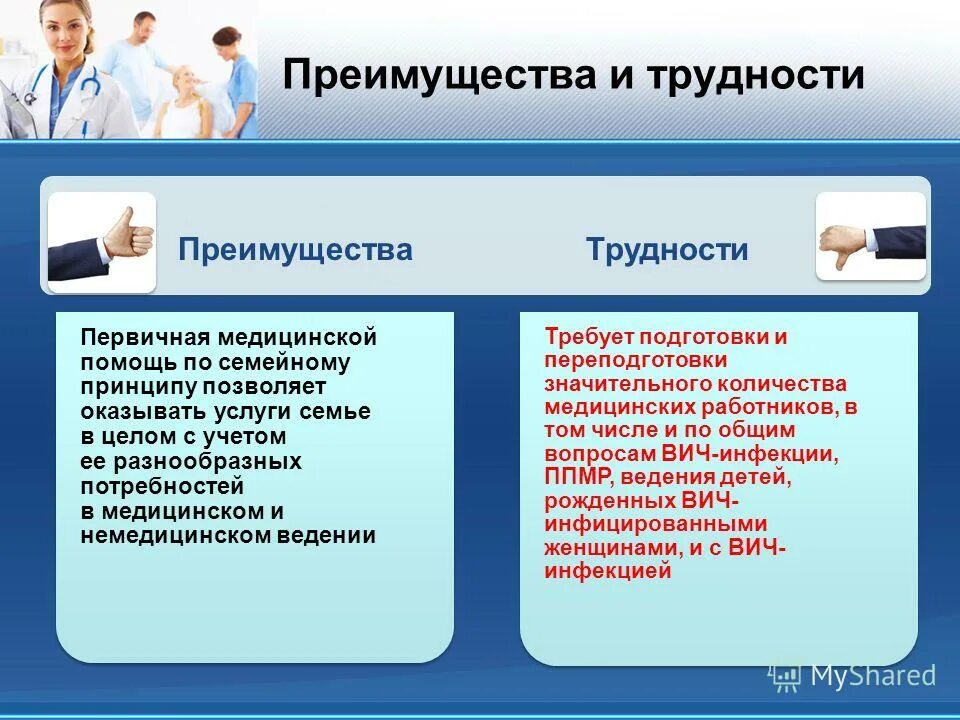 Преимущества и трудности

Преимущества

Трудности

Первичная медицинской помощь по семейному принципу позволяет оказывать услуги семье в целом с учетом ее разнообразных потребностей в медицинском и немедицинском ведении

Требует подготовки и переподготовки значительного количества медицинских работников, в том числе и по общим вопросам ВИЧ-инфекции, ППМР, ведения детей, рожденных ВИЧ-инфицированными женщинами, и с ВИЧ-инфекцией

MyShared